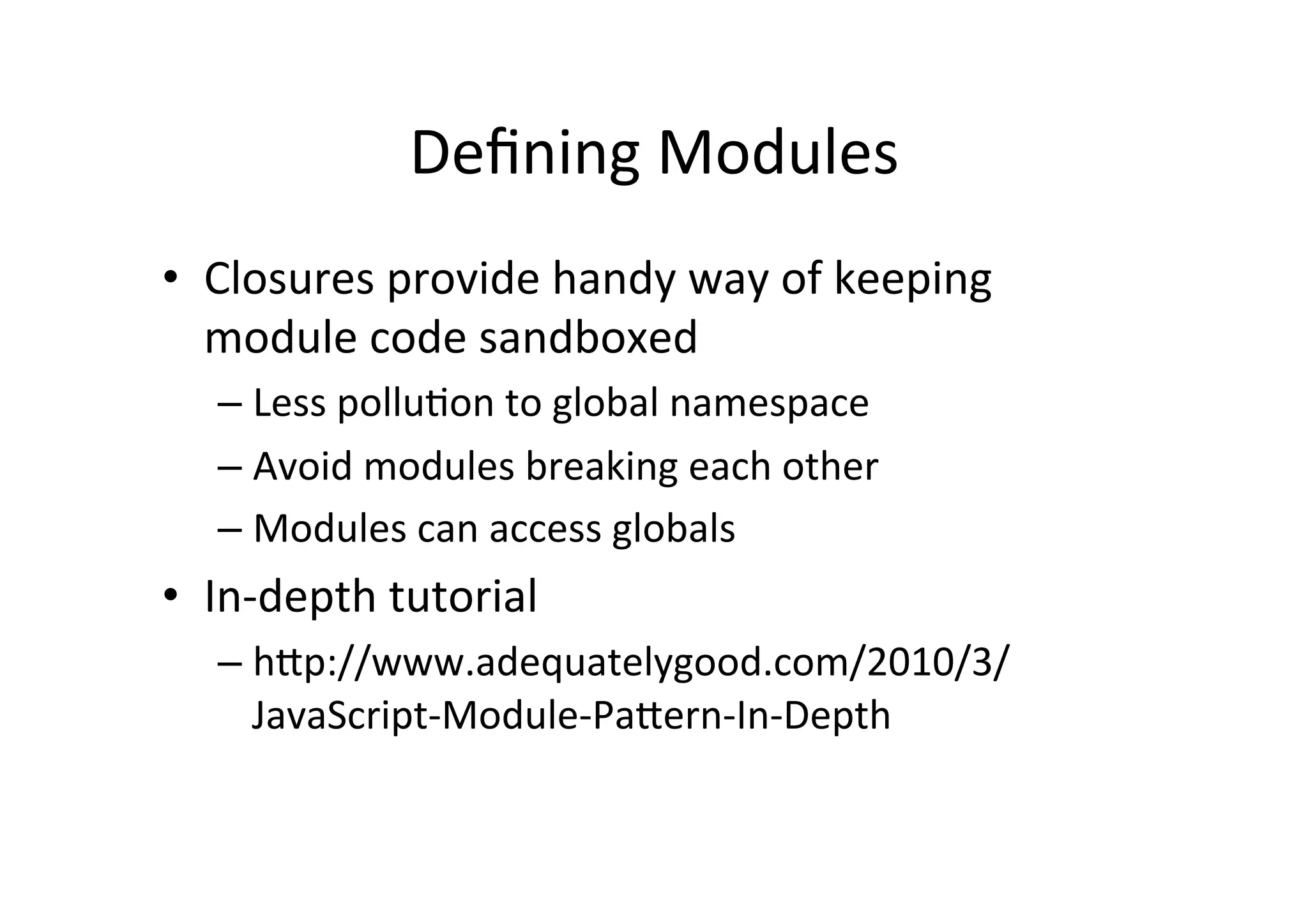 Defining Modules

• Closures provide handy way of keeping module code sandboxed
 – Less pollution to global namespace
 – Avoid modules breaking each other
 – Modules can access globals
• In-depth tutorial
 – http://www.adequatelygood.com/2010/3/JavaScript-Module-Pattern-In-Depth